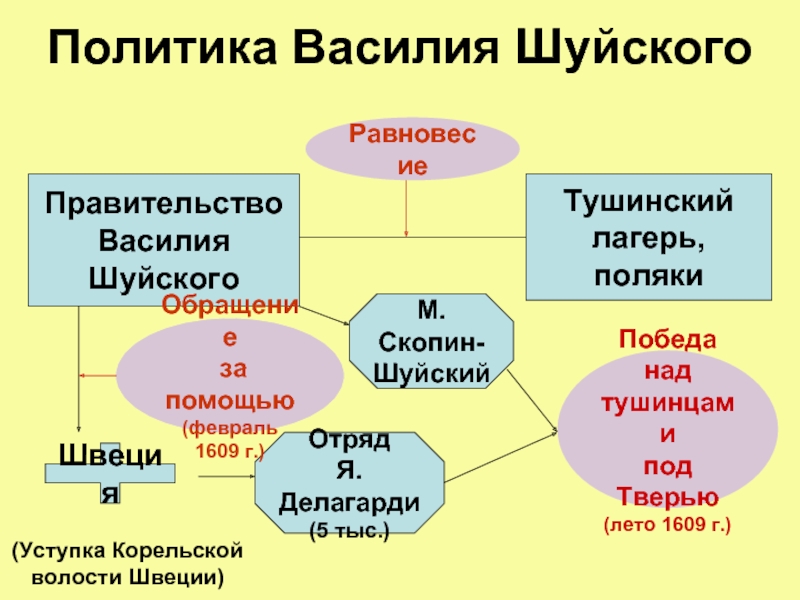 Политика Василия Шуйского

Равновесие

Правительство Василия Шуйского

Тушинский лагерь, поляки

Обращение за помощью (февраль 1609 г.)

М. Скопин-Шуйский

Победа над тушинцами под Тверью (лето 1609 г.)

Швеция

Отряд Я. Делагарди (5 тыс.)

(Уступка Корельской волости Швеции)